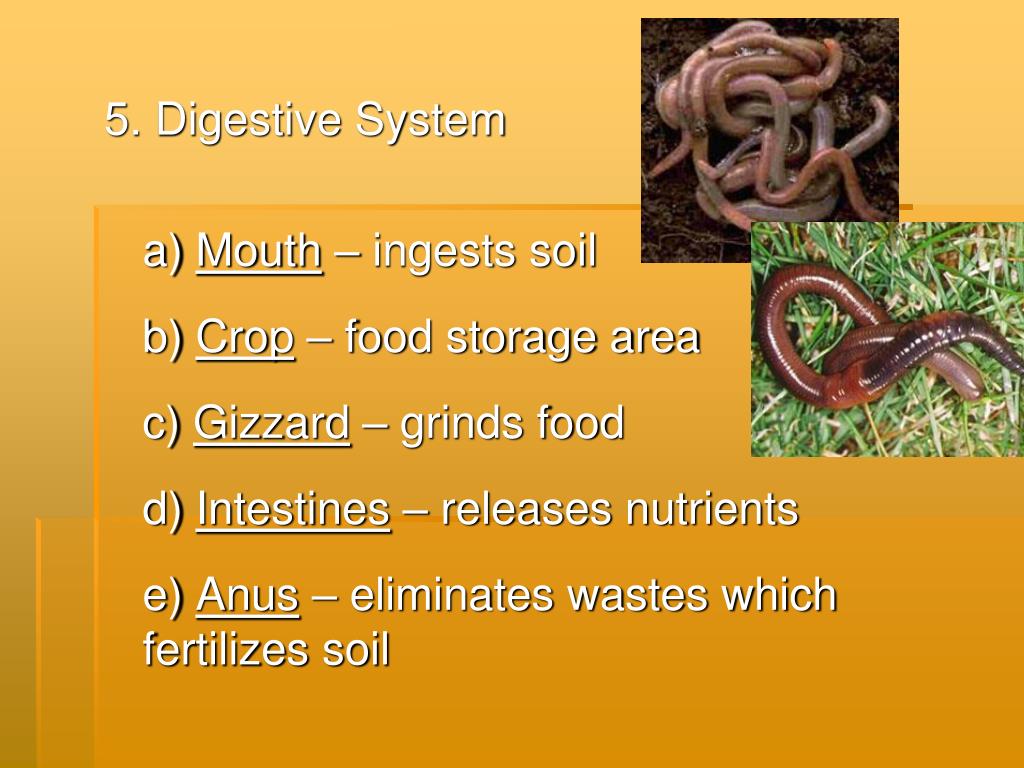 5. Digestive System

a) Mouth – ingests soil

b) Crop – food storage area

c) Gizzard – grinds food

d) Intestines – releases nutrients

e) Anus – eliminates wastes which fertilizes soil